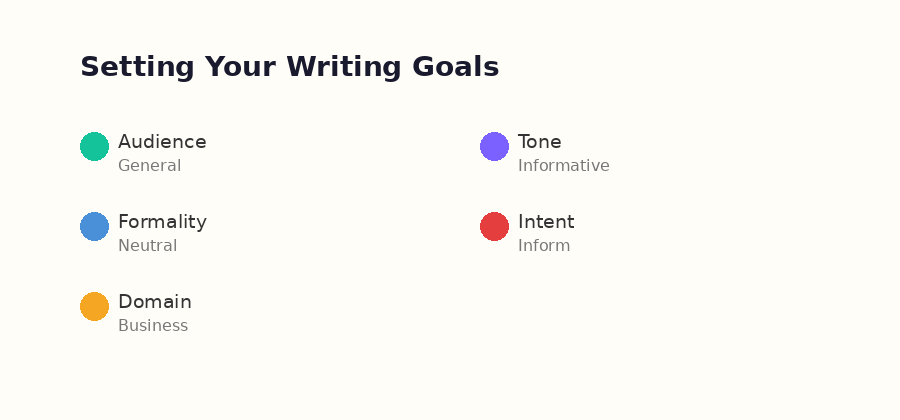 Setting Your Writing Goals

Audience
General

Formality
Neutral

Domain
Business

Tone
Informative

Intent
Inform